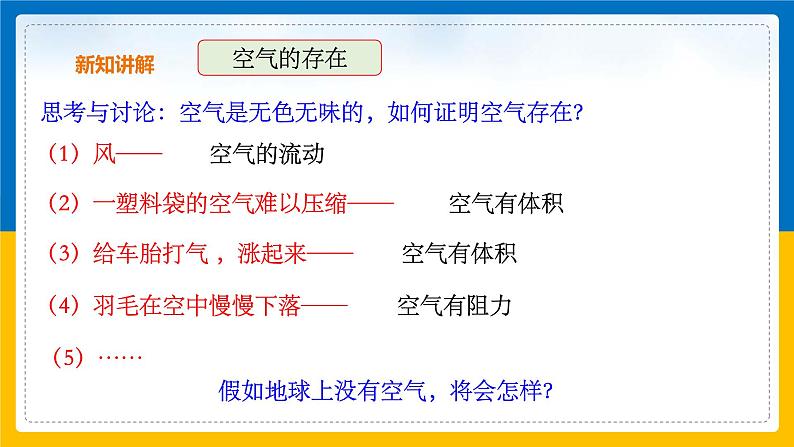 新知讲解

空气的存在

思考与讨论：空气是无色无味的，如何证明空气存在?

（1）风—— 空气的流动

（2）一塑料袋的空气难以压缩—— 空气有体积

（3）给车胎打气，涨起来—— 空气有体积

（4）羽毛在空中慢慢下落—— 空气有阻力

（5）……

假如地球上没有空气，将会怎样?